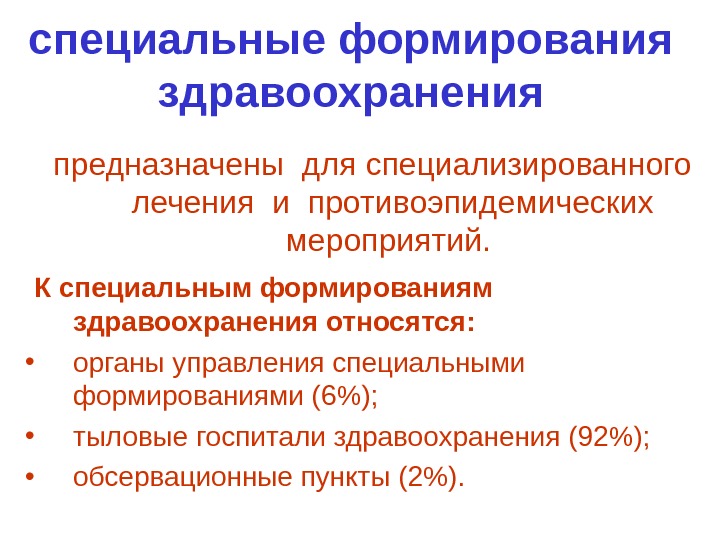 специальные формирования здравоохранения

предназначены для специализированного лечения и противоэпидемических мероприятий.

К специальным формированиям здравоохранения относятся:

• органы управления специальными формированиями (6%);
• тыловые госпитали здравоохранения (92%);
• обсервационные пункты (2%).